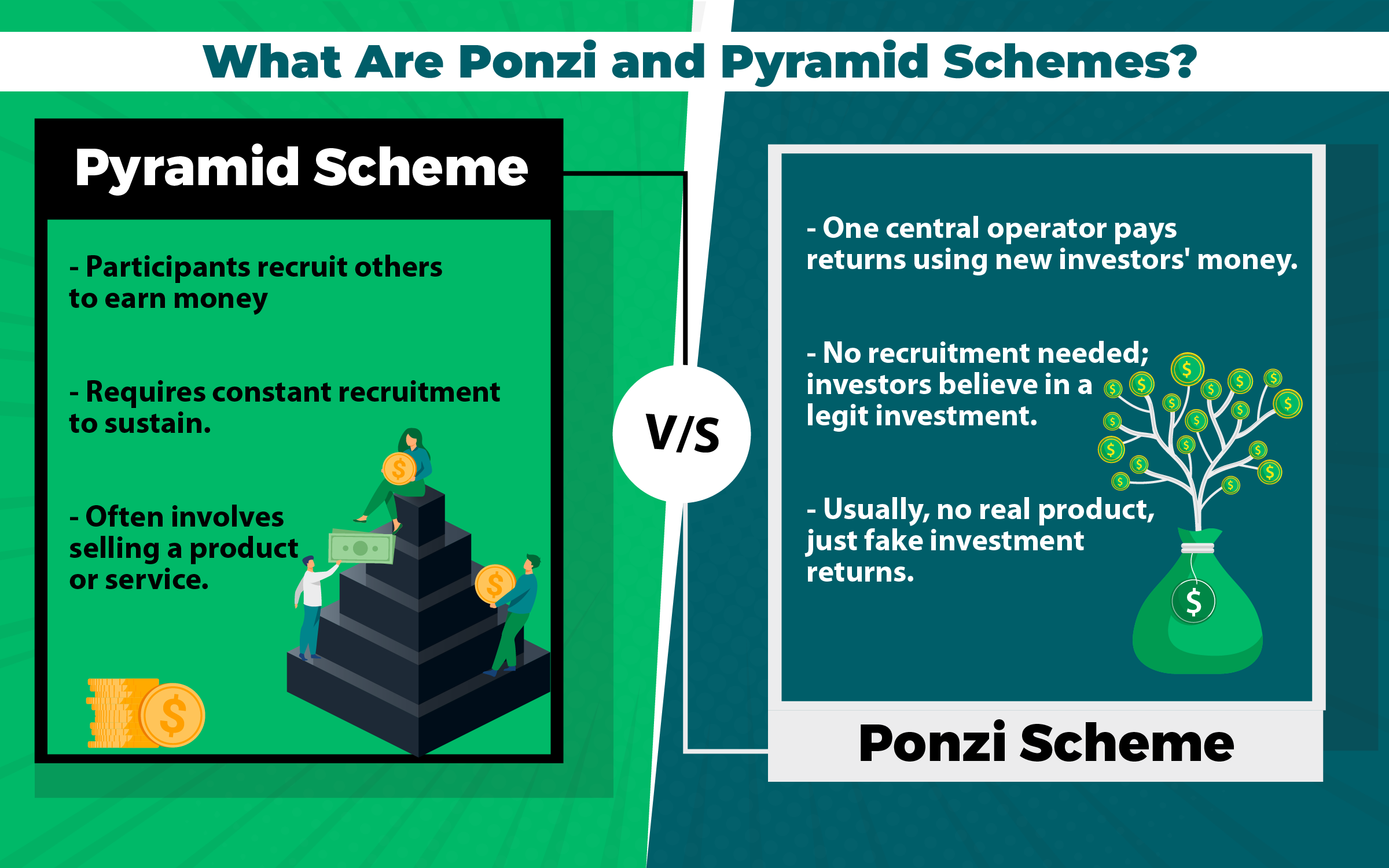 What Are Ponzi and Pyramid Schemes?

Pyramid Scheme

- Participants recruit others to earn money

- Requires constant recruitment to sustain.

- Often involves selling a product or service.

V/S

- One central operator pays returns using new investors' money.

- No recruitment needed; investors believe in a legit investment.

- Usually, no real product, just fake investment returns.

Ponzi Scheme